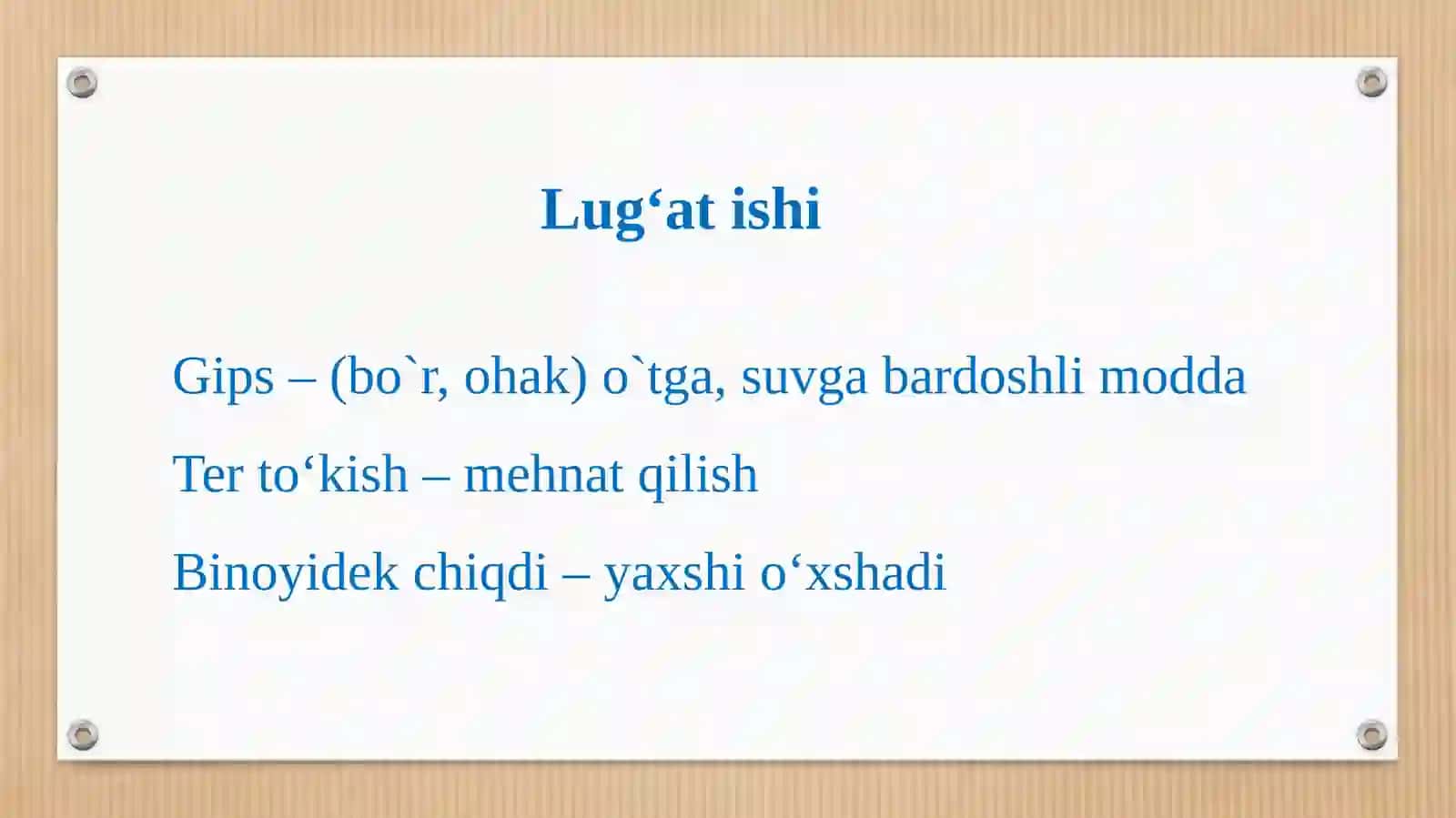 Lug‘at ishi

Gips – (bo`r, ohak) o`tga, suvga bardoshli modda

Ter to‘kish – mehnat qilish

Binoyidek chiqdi – yaxshi o‘xshadi